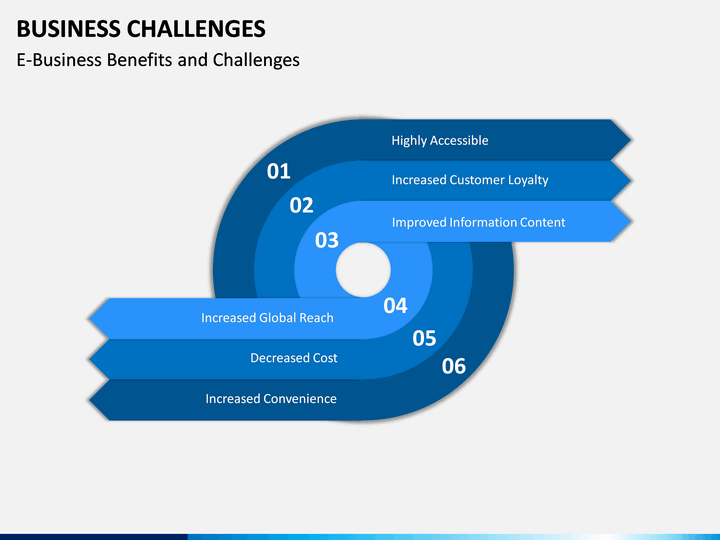 BUSINESS CHALLENGES

E-Business Benefits and Challenges

01
Highly Accessible

02
Increased Customer Loyalty

03
Improved Information Content

04
Increased Global Reach

05
Decreased Cost

06
Increased Convenience